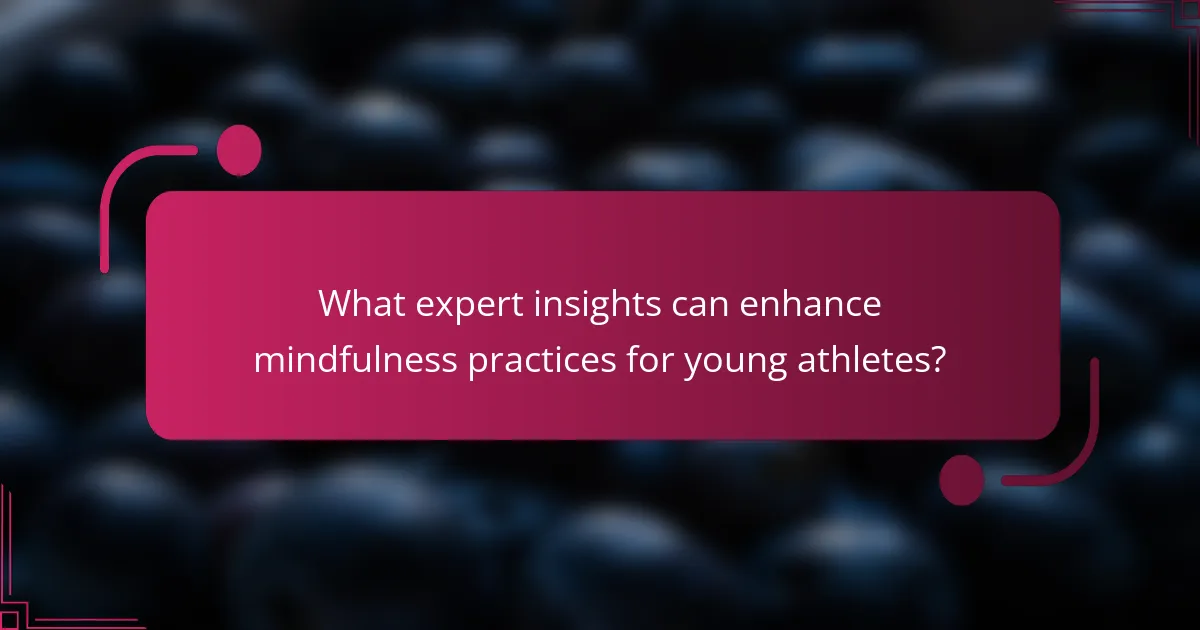 What expert insights can enhance mindfulness practices for young athletes?